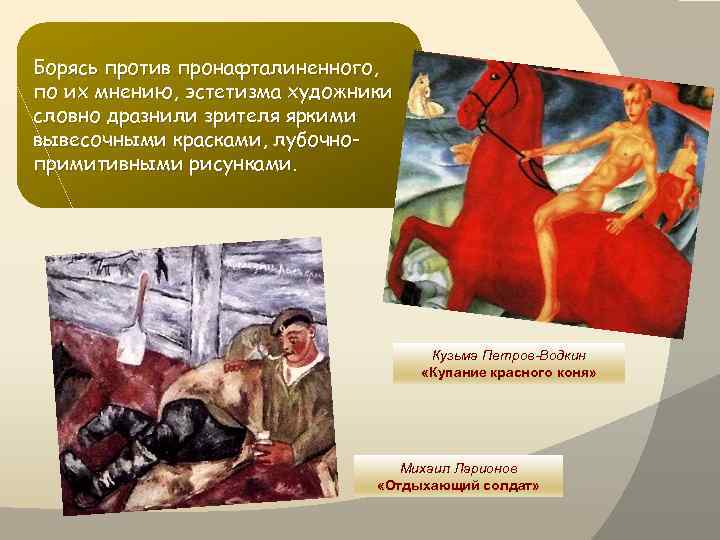 Борясь против пронафталиненного, по их мнению, эстетизма художники словно дразнили зрителя яркими вывесочными красками, лубочно-примитивными рисунками.

Кузьма Петров-Водкин
«Купание красного коня»

Михаил Ларионов
«Отдыхающий солдат»